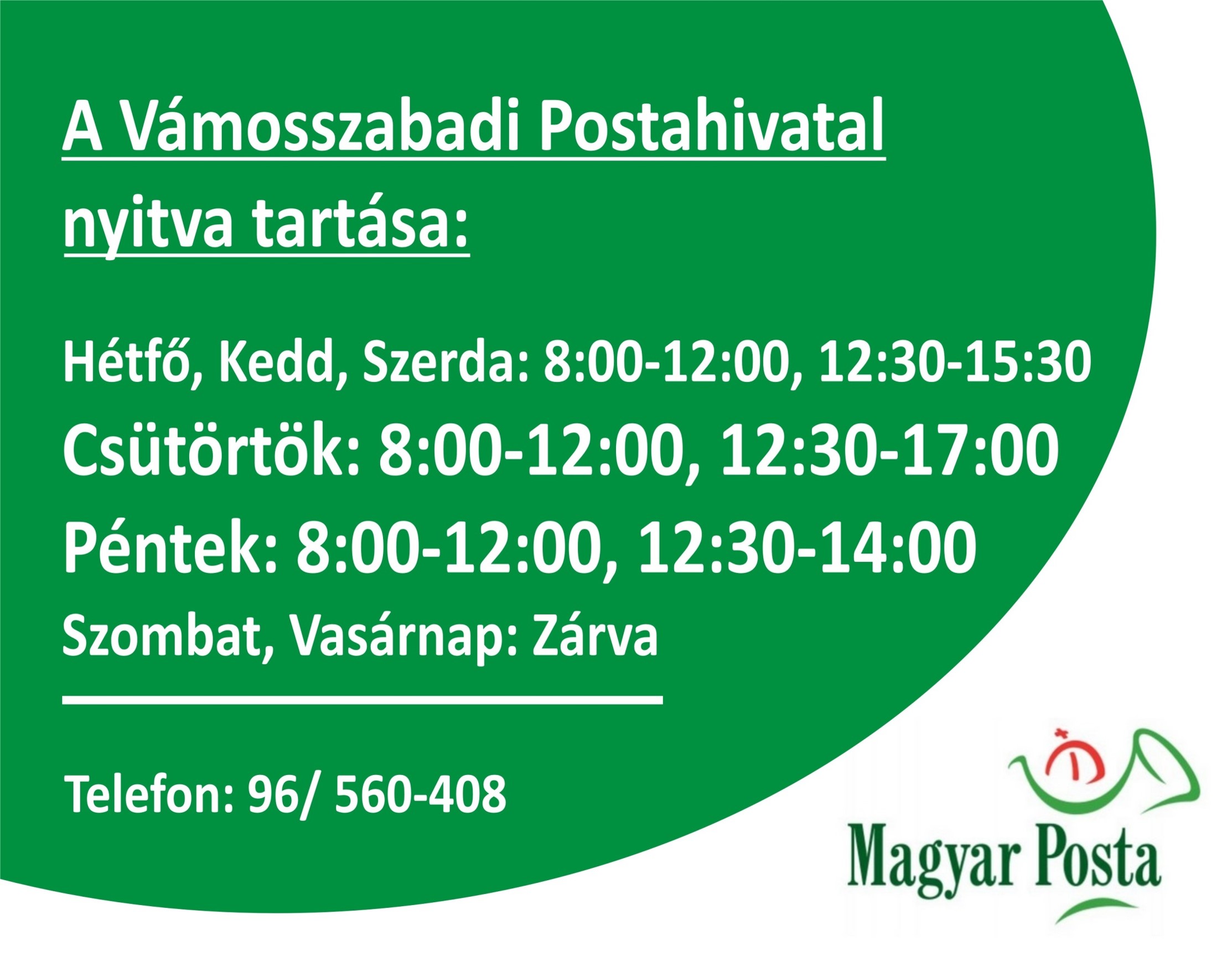 A Vámosszabadi Postahivatal nyitva tartása:

Hétfő, Kedd, Szerda: 8:00-12:00, 12:30-15:30
Csütörtök: 8:00-12:00, 12:30-17:00
Péntek: 8:00-12:00, 12:30-14:00
Szombat, Vasárnap: Zárva

Telefon: 96/ 560-408

Magyar Posta